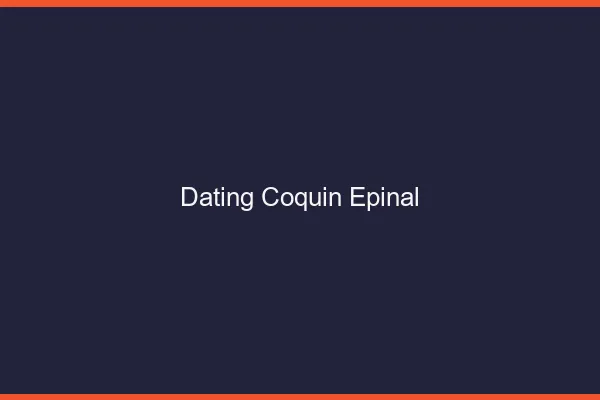 Dating Coquin Epinal